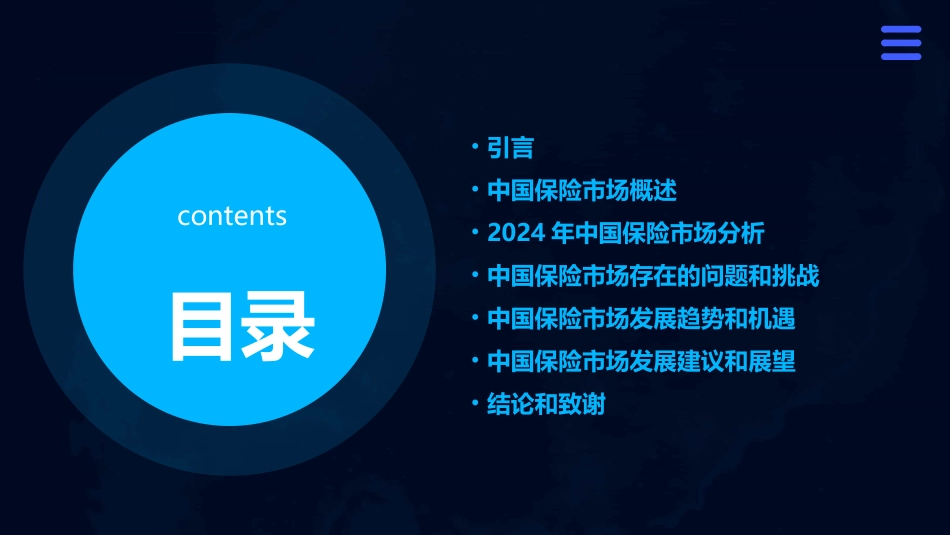 contents

目录

· 引言
· 中国保险市场概述
· 2024 年中国保险市场分析
· 中国保险市场存在的问题和挑战
· 中国保险市场发展趋势和机遇
· 中国保险市场发展建议和展望
· 结论和致谢